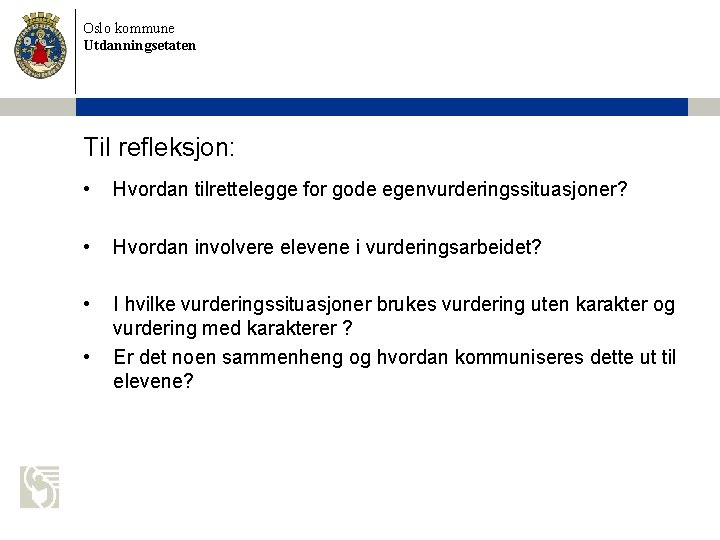 Oslo kommune
Utdanningsetaten

Til refleksjon:

• Hvordan tilrettelegge for gode egenvurderingssituasjoner?

• Hvordan involvere elevene i vurderingsarbeidet?

• I hvilke vurderingssituasjoner brukes vurdering uten karakter og vurdering med karakterer ?

• Er det noen sammenheng og hvordan kommuniseres dette ut til elevene?